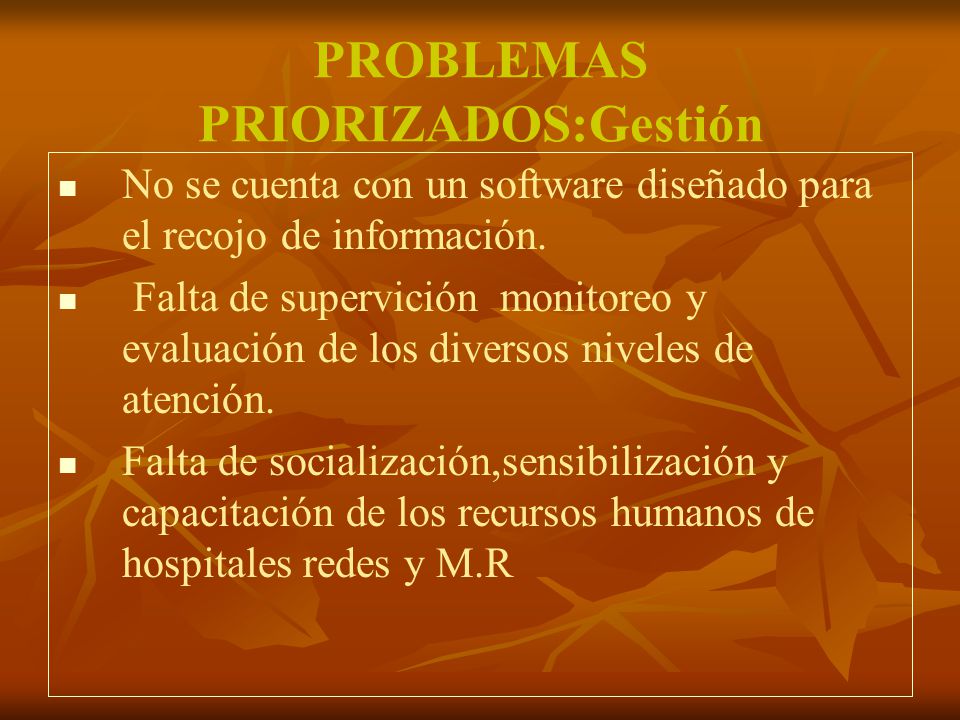 PROBLEMAS PRIORIZADOS:Gestión

- No se cuenta con un software diseñado para el recojo de información.
- Falta de supervición monitoreo y evaluación de los diversos niveles de atención.
- Falta de socialización,sensibilización y capacitación de los recursos humanos de hospitales redes y M.R